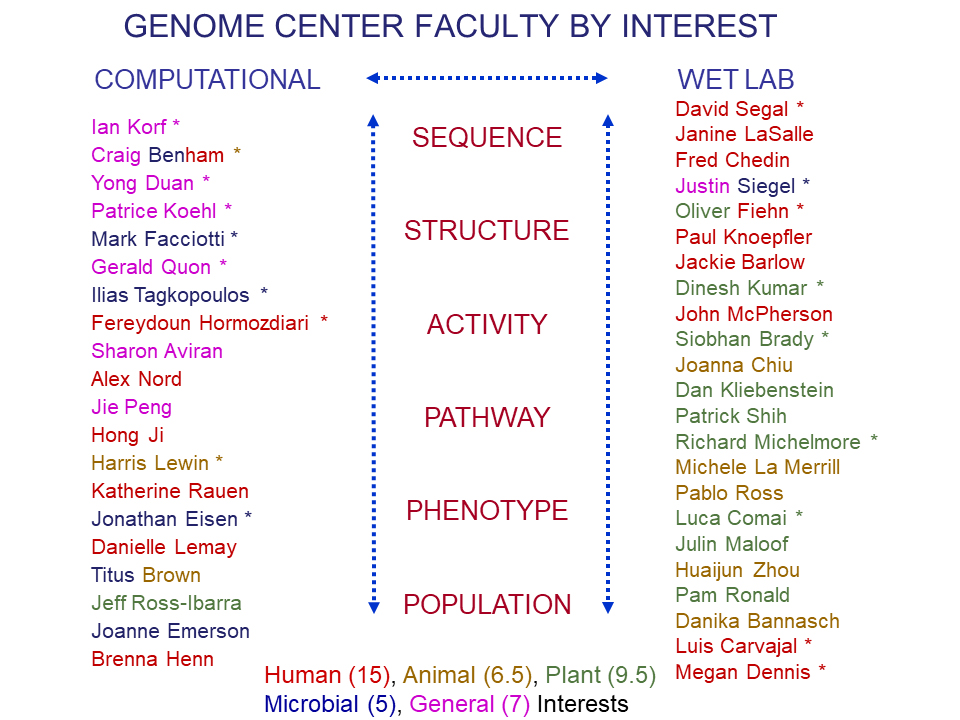 GENOME CENTER FACULTY BY INTEREST

COMPUTATIONAL

Ian Korf *
Craig Benham *
Yong Duan *
Patrice Koehl *
Mark Facciotti *
Gerald Quon *
Ilias Tagkopoulos *
Fereydoun Hormozdiari *
Sharon Aviran
Alex Nord
Jie Peng
Hong Ji
Harris Lewin *
Katherine Rauen
Jonathan Eisen *
Danielle Lemay
Titus Brown
Jeff Ross-Ibarra
Joanne Emerson
Brenna Henn

SEQUENCE

STRUCTURE

ACTIVITY

PATHWAY

PHENOTYPE

POPULATION

WET LAB

David Segal *
Janine LaSalle
Fred Chedin
Justin Siegel *
Oliver Fiehn *
Paul Knoepfler
Jackie Barlow
Dinesh Kumar *
John McPherson
Siobhan Brady *
Joanna Chiu
Dan Kliebenstein
Patrick Shih
Richard Michelmore *
Michele La Merrill
Pablo Ross
Luca Comai *
Julin Maloof
Huaijun Zhou
Pam Ronald
Danika Bannasch
Luis Carvajal *
Megan Dennis *

Human (15), Animal (6.5), Plant (9.5)
Microbial (5), General (7) Interests